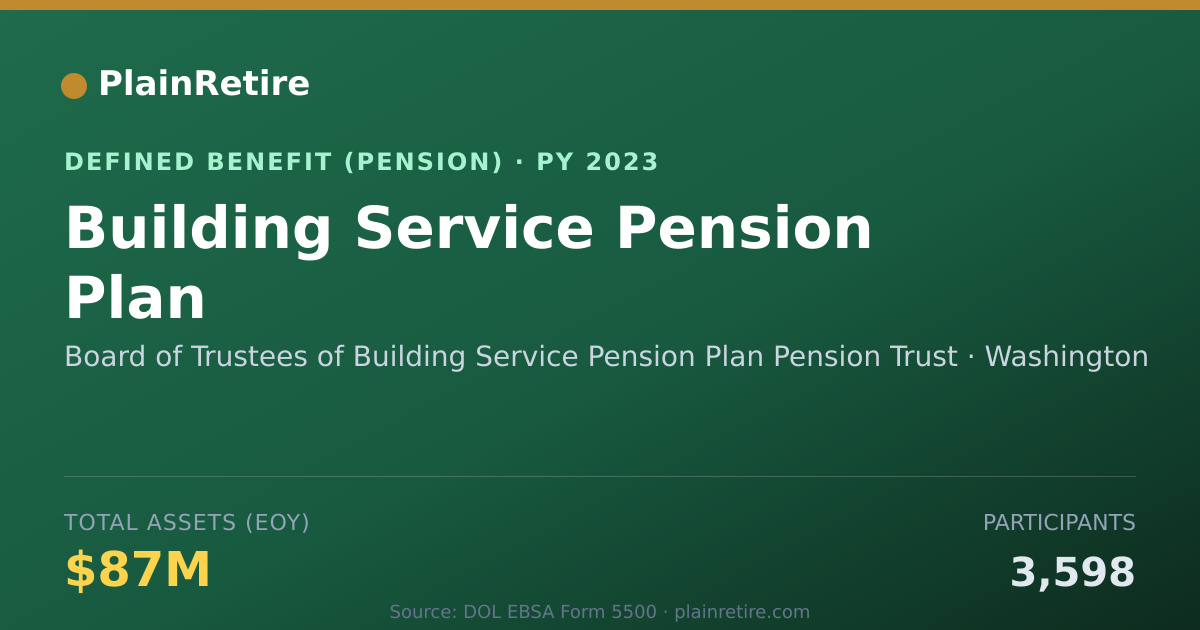 PlainRetire

DEFINED BENEFIT (PENSION) · PY 2023

Building Service Pension Plan

Board of Trustees of Building Service Pension Plan Pension Trust · Washington

TOTAL ASSETS (EOY)

$87M

PARTICIPANTS

3,598

Source: DOL EBSA Form 5500 · plainretire.com